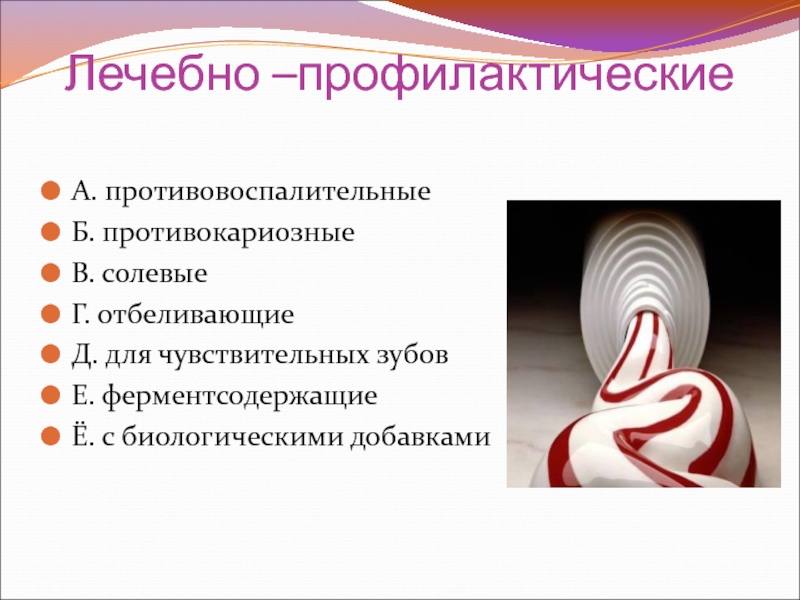 Лечебно –профилактические

А. противовоспалительные
Б. противокариозные
В. солевые
Г. отбеливающие
Д. для чувствительных зубов
Е. ферментсодержащие
Ё. с биологическими добавками